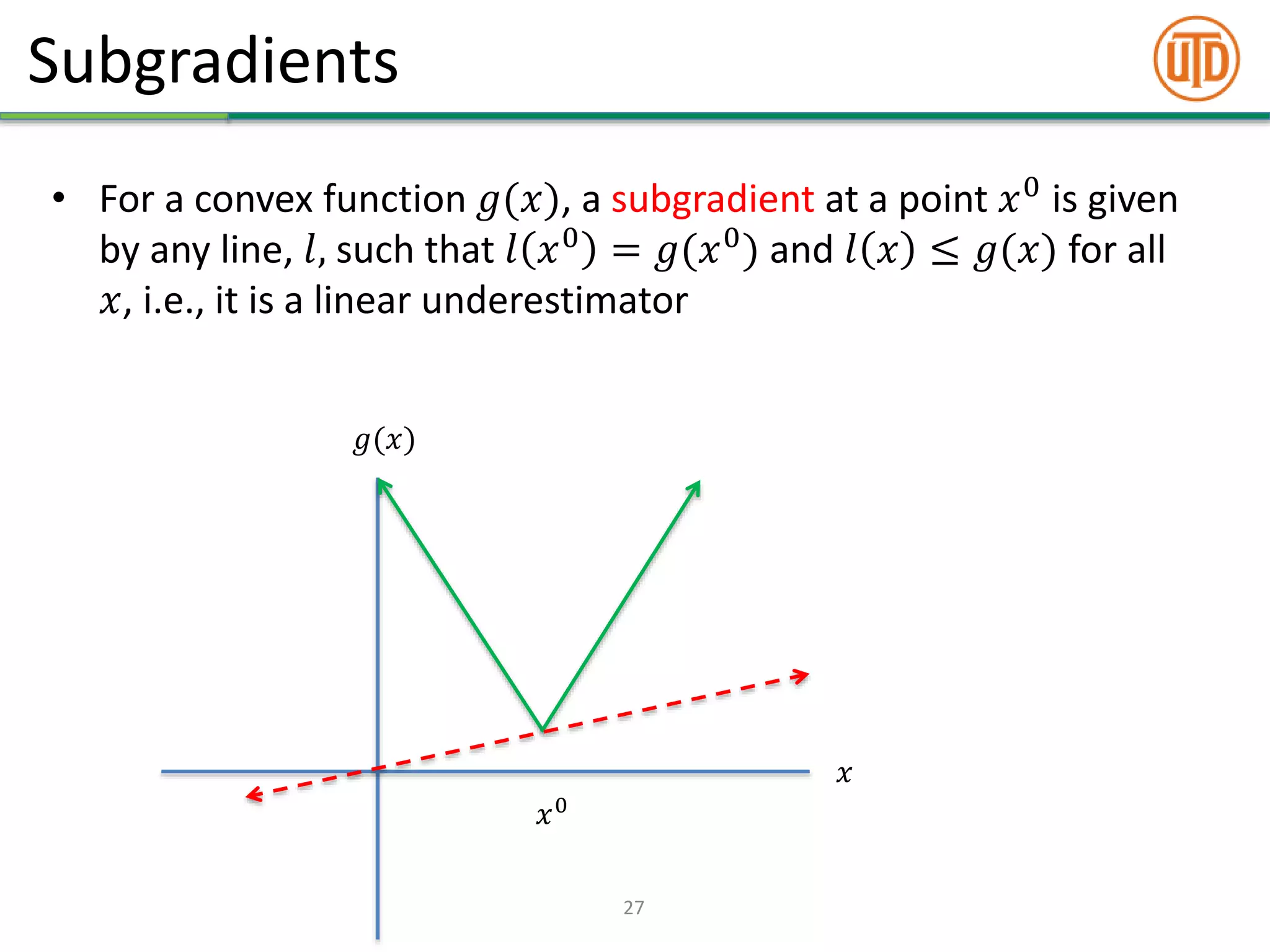 Subgradients

UTD

• For a convex function $g(x)$, a subgradient at a point $x^0$ is given by any line, $l$, such that $l(x^0) = g(x^0)$ and $l(x) \leq g(x)$ for all $x$, i.e., it is a linear underestimator

$g(x)$

$x$

$x^0$

27